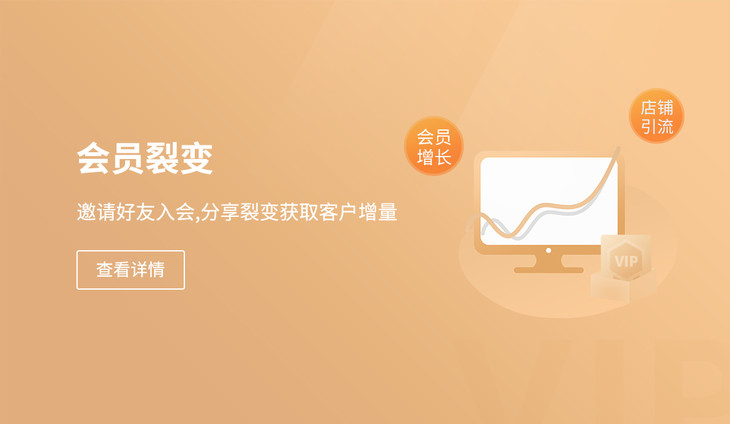 会员裂变

邀请好友入会,分享裂变获取客户增量

查看详情

会员增长

店铺引流

VIP

VIP